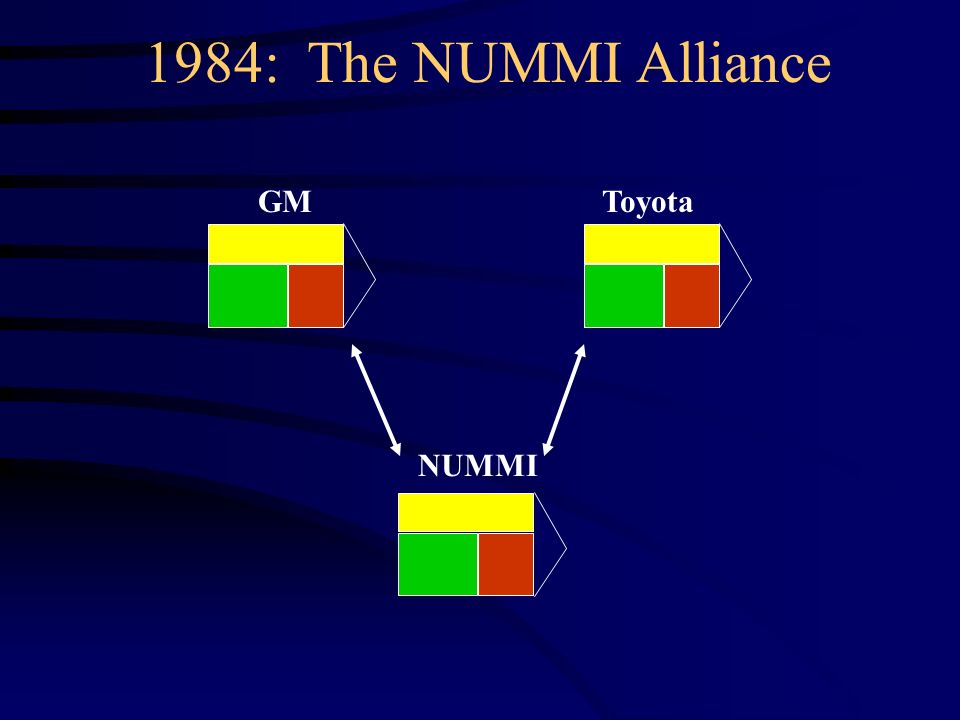 1984: The NUMMI Alliance

GM

Toyota

NUMMI